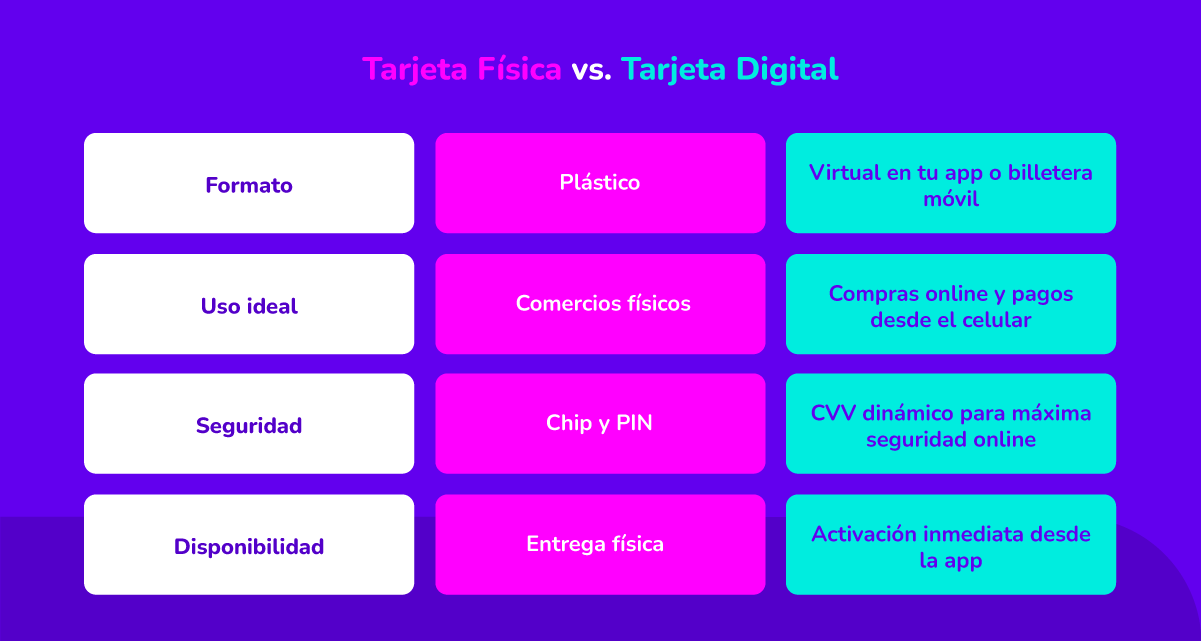 Tarjeta Física vs. Tarjeta Digital

| Formato | Plástico | Virtual en tu app o billetera móvil |
|---|---|---|
| Uso ideal | Comercios físicos | Compras online y pagos desde el celular |
| Seguridad | Chip y PIN | CVV dinámico para máxima seguridad online |
| Disponibilidad | Entrega física | Activación inmediata desde la app |